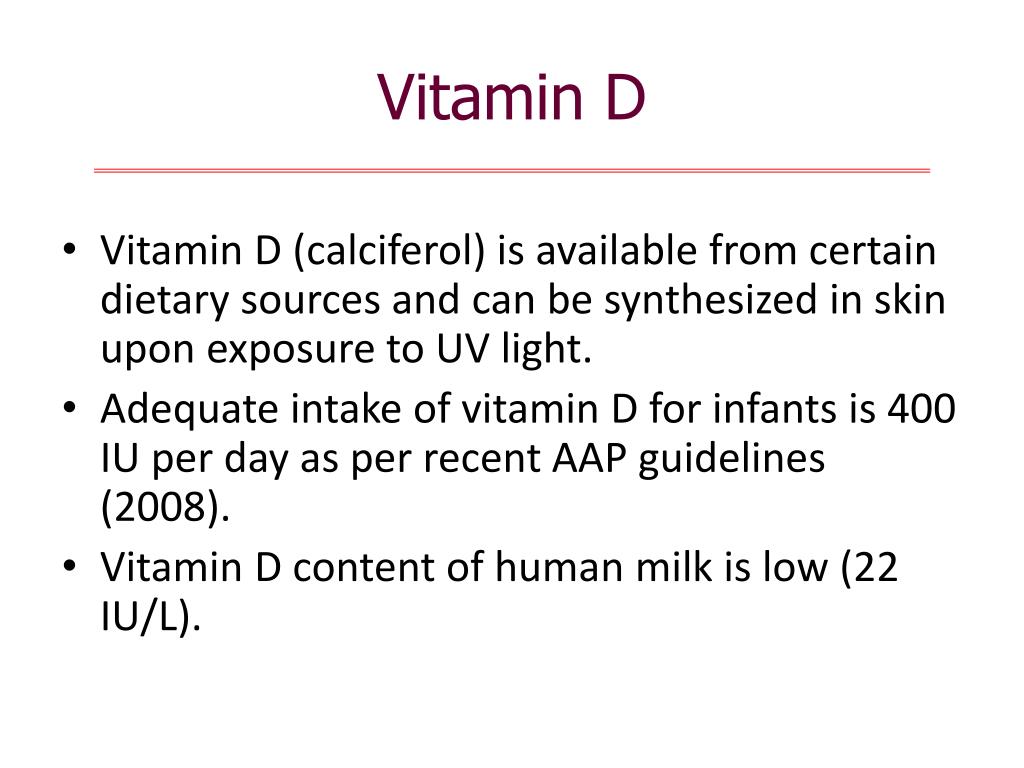 Vitamin D

• Vitamin D (calciferol) is available from certain dietary sources and can be synthesized in skin upon exposure to UV light.
• Adequate intake of vitamin D for infants is 400 IU per day as per recent AAP guidelines (2008).
• Vitamin D content of human milk is low (22 IU/L).